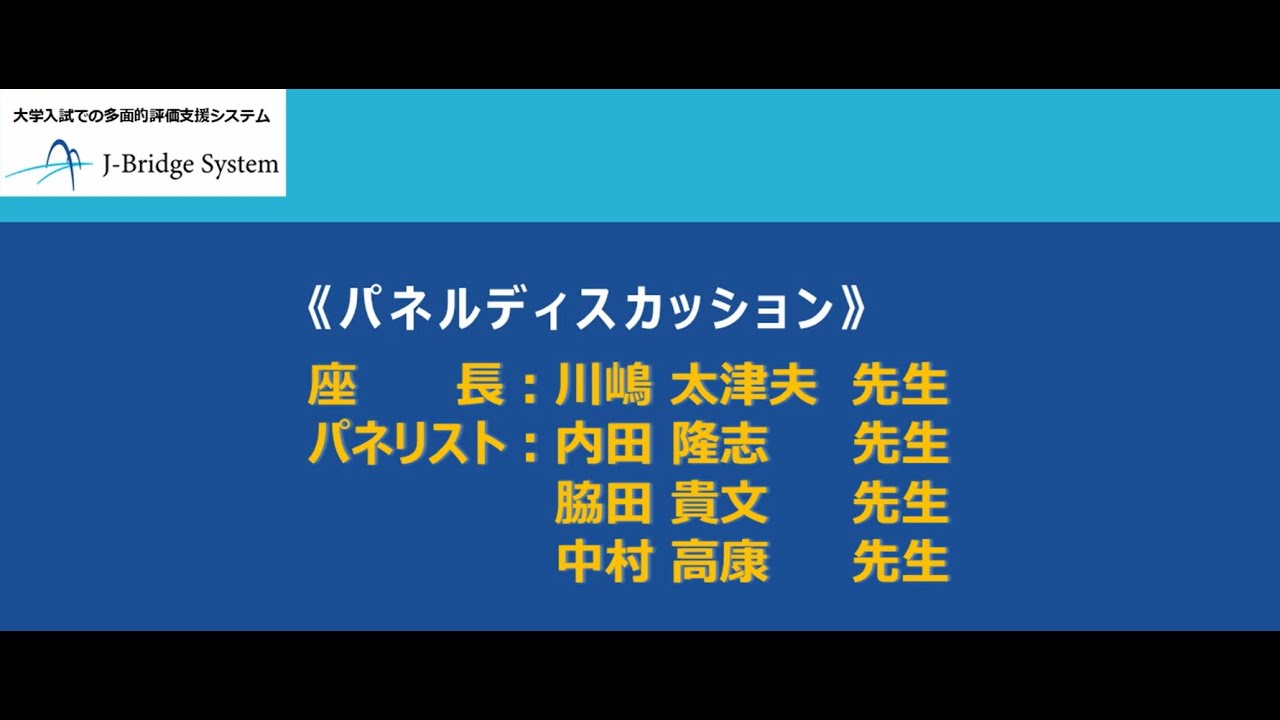 大学入試での多面的評価支援システム
J-Bridge System

《パネルディスカッション》

座　長：川嶋 太津夫　先生
パネリスト：内田 隆志　先生
脇田 貴文　先生
中村 高康　先生